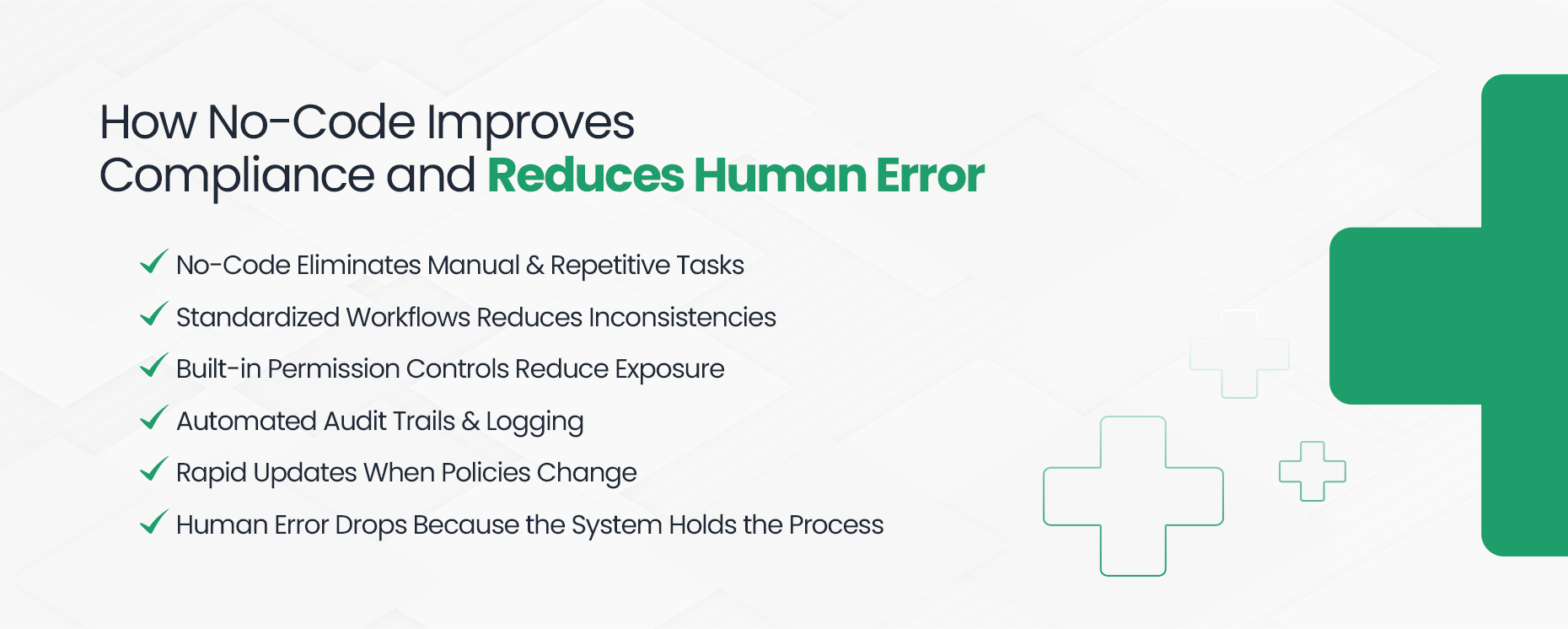 How No-Code Improves Compliance and Reduces Human Error

✓ No-Code Eliminates Manual & Repetitive Tasks
✓ Standardized Workflows Reduces Inconsistencies
✓ Built-in Permission Controls Reduce Exposure
✓ Automated Audit Trails & Logging
✓ Rapid Updates When Policies Change
✓ Human Error Drops Because the System Holds the Process